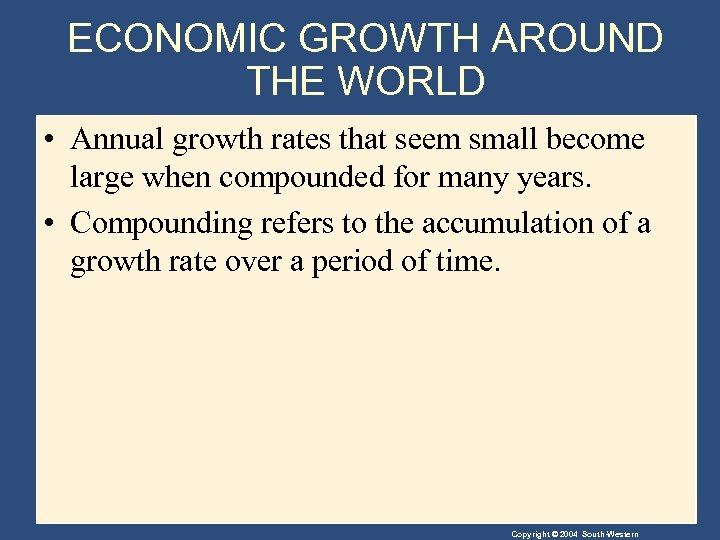 ECONOMIC GROWTH AROUND THE WORLD

• Annual growth rates that seem small become large when compounded for many years.

• Compounding refers to the accumulation of a growth rate over a period of time.

Copyright © 2004 South-Western